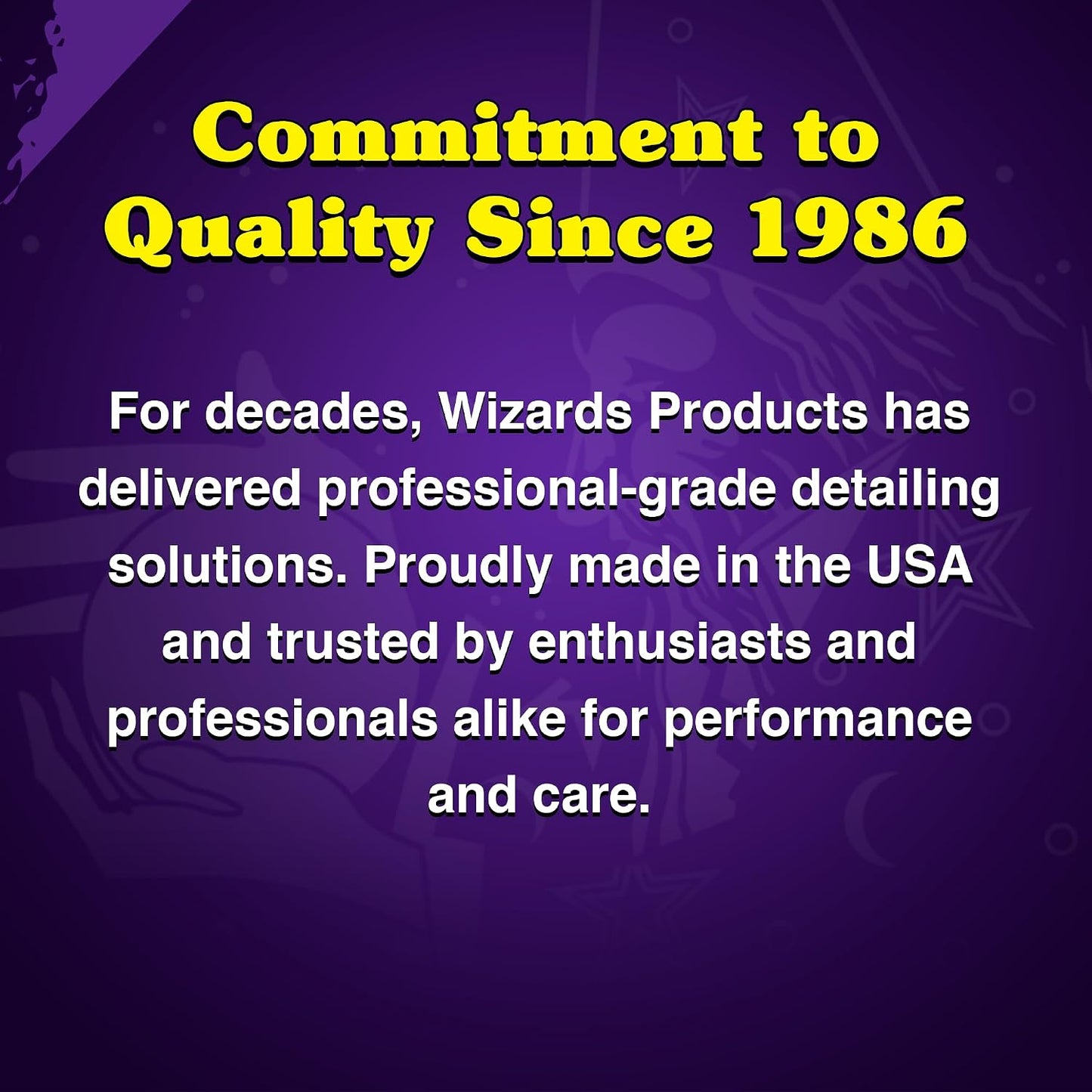 Commitment to Quality Since 1986

For decades, Wizards Products has delivered professional-grade detailing solutions. Proudly made in the USA and trusted by enthusiasts and professionals alike for performance and care.